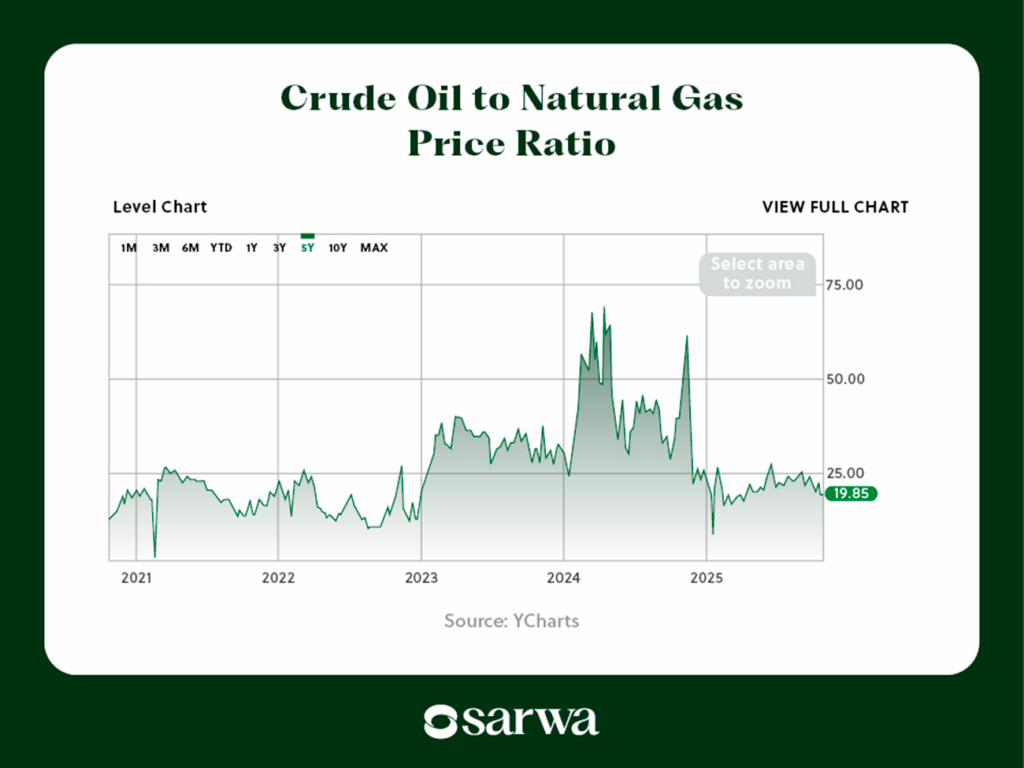 Crude Oil to Natural Gas Price Ratio

Level Chart

VIEW FULL CHART

1M 3M 6M YTD 1Y 3Y 5Y 10Y MAX

Select area to zoom

75.00

50.00

25.00

19.85

2021 2022 2023 2024 2025

Source: YCharts

sarwa